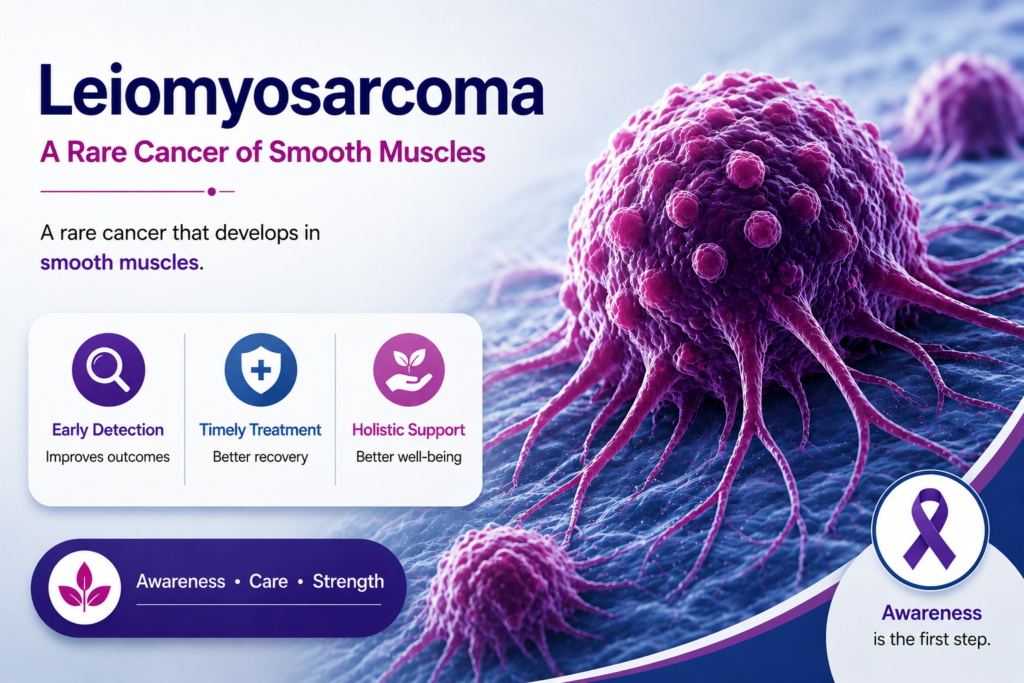 Leiomyosarcoma

A Rare Cancer of Smooth Muscles

A rare cancer that develops in smooth muscles.

Early Detection
Improves outcomes

Timely Treatment
Better recovery

Holistic Support
Better well-being

Awareness • Care • Strength

Awareness
is the first step.